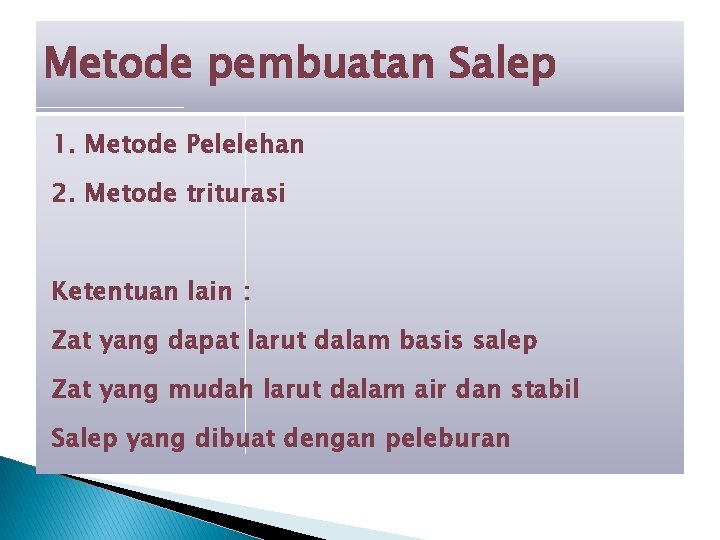 Metode pembuatan Salep

1. Metode Pelelehan

2. Metode triturasi

Ketentuan lain :

Zat yang dapat larut dalam basis salep

Zat yang mudah larut dalam air dan stabil

Salep yang dibuat dengan peleburan